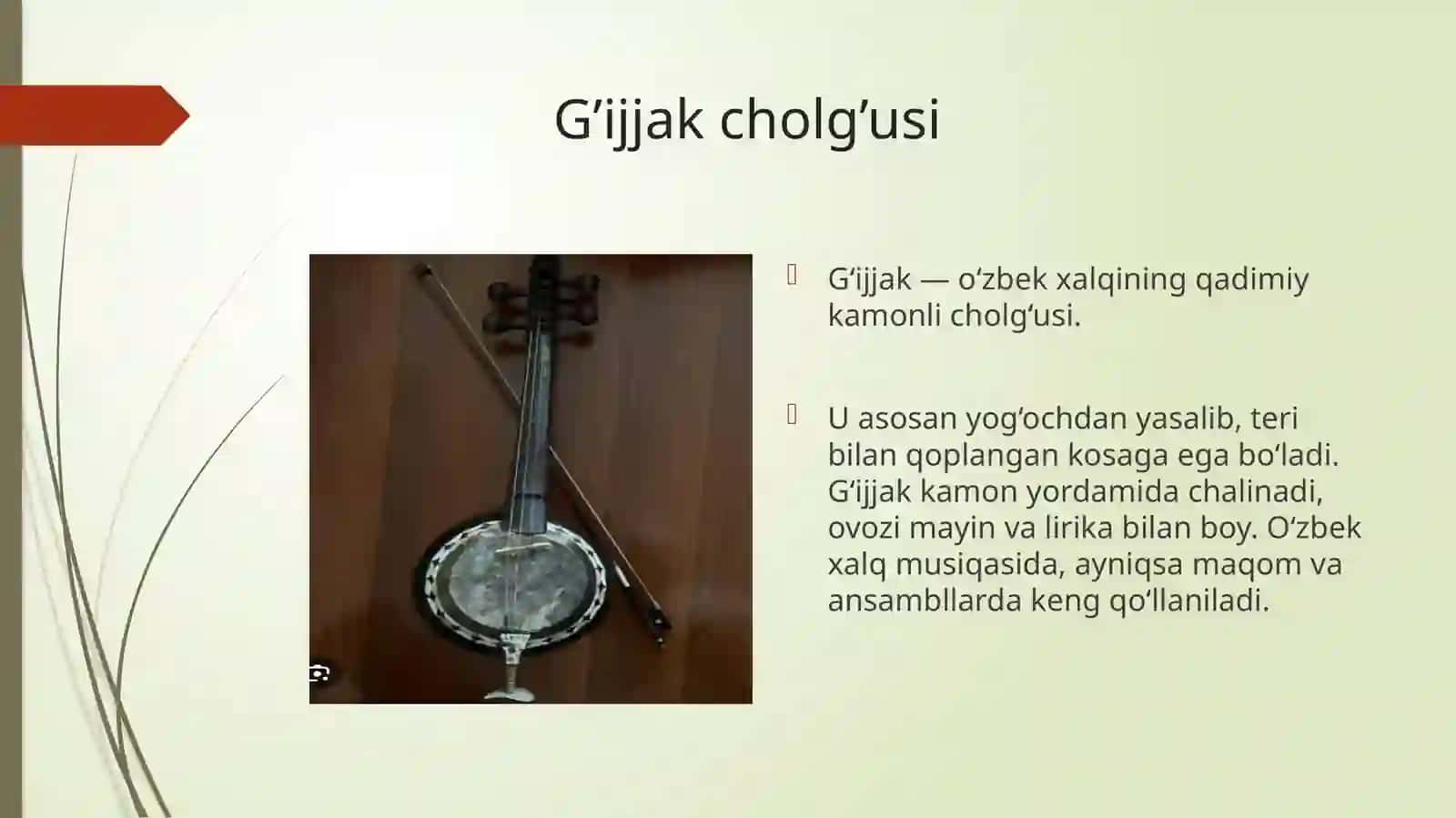 G’ijjak cholg’usi

G‘ijjak — o‘zbek xalqining qadimiy kamonli cholg‘usi.

U asosan yog‘ochdan yasalib, teri bilan qoplangan kosaga ega bo‘ladi. G‘ijjak kamon yordamida chalinadi, ovozi mayin va lirika bilan boy. O‘zbek xalq musiqasida, ayniqsa maqom va ansambllarda keng qo‘llaniladi.